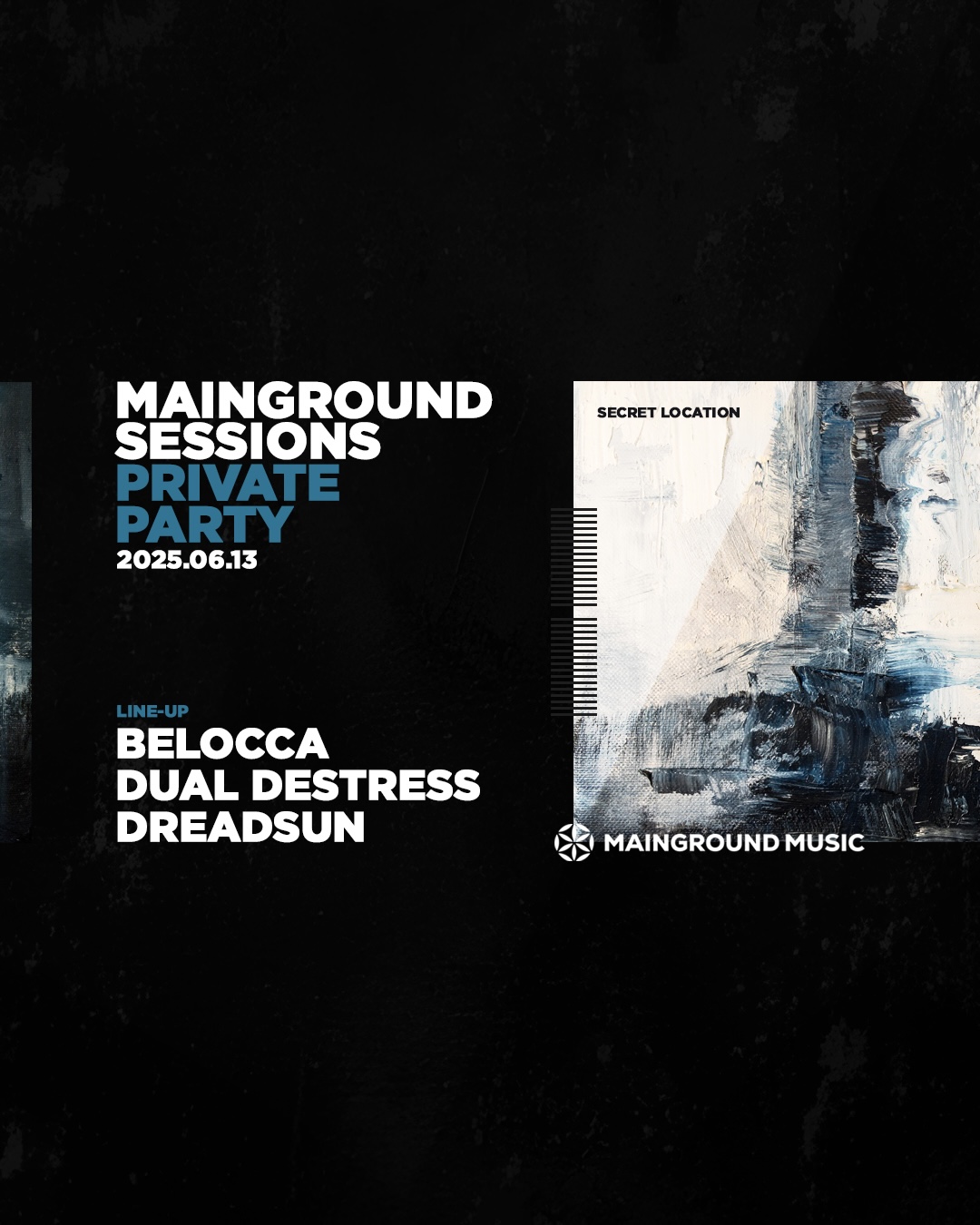 MAINGROUND SESSIONS
PRIVATE PARTY
2025.06.13

LINE-UP
BELOCCA
DUAL DESTRESS
DREADSUN

SECRET LOCATION

MAINGROUND MUSIC